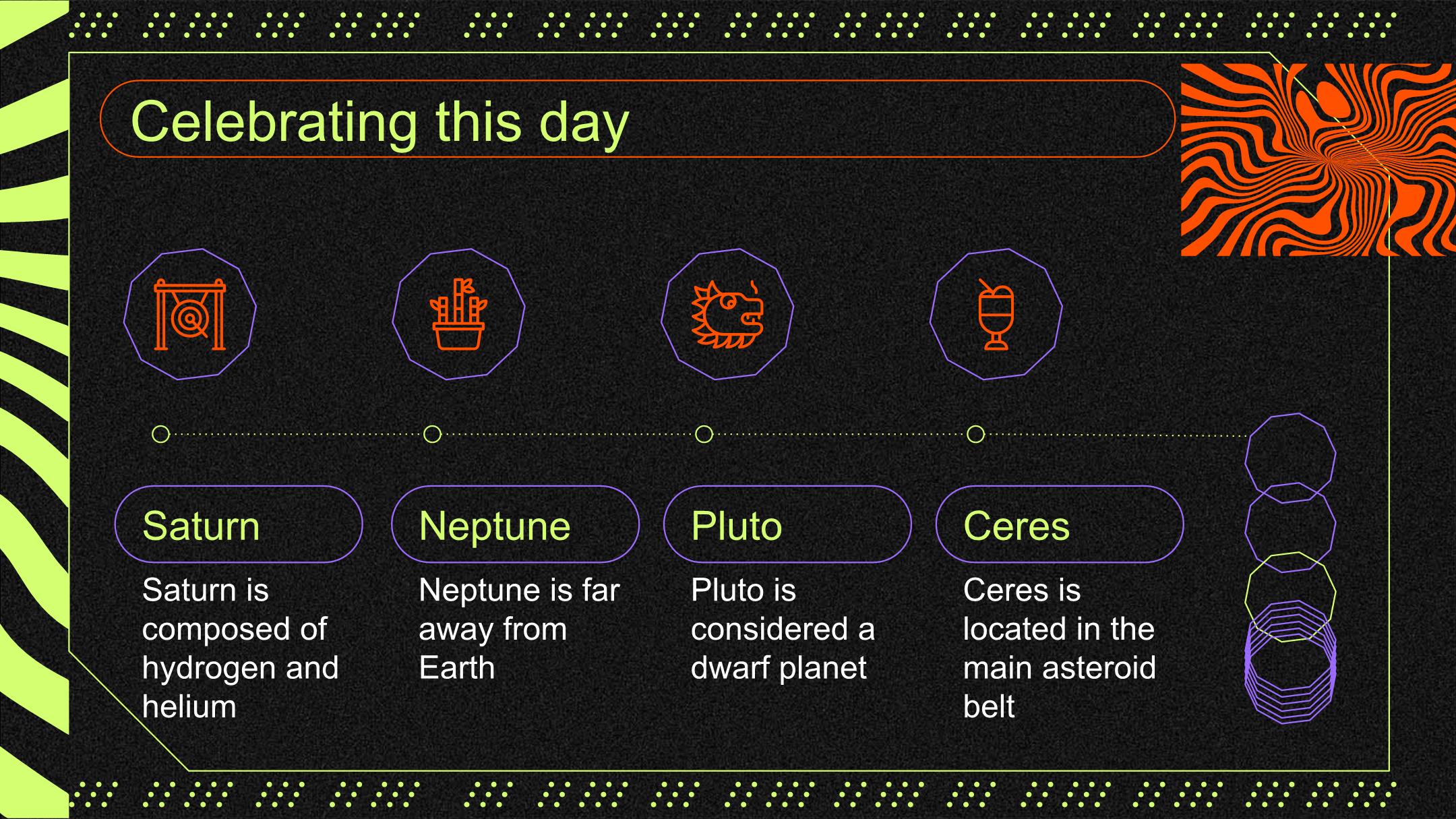 Celebrating this day

Saturn

Saturn is composed of hydrogen and helium

Neptune

Neptune is far away from Earth

Pluto

Pluto is considered a dwarf planet

Ceres

Ceres is located in the main asteroid belt